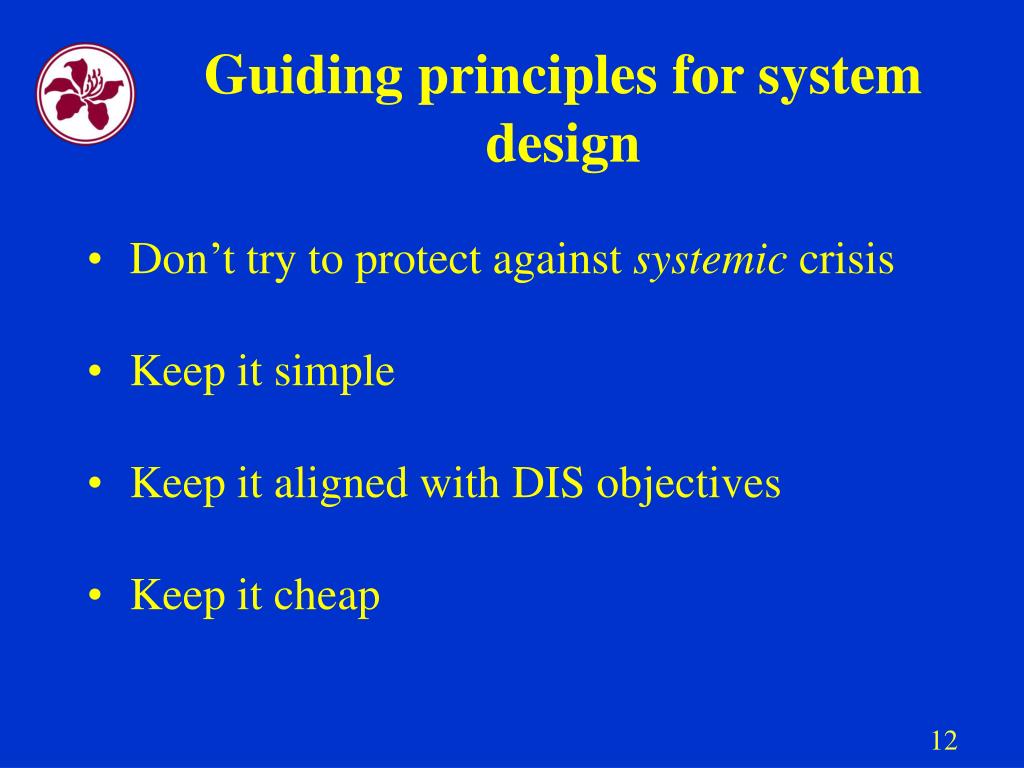 Guiding principles for system design

• Don’t try to protect against systemic crisis

• Keep it simple

• Keep it aligned with DIS objectives

• Keep it cheap

12